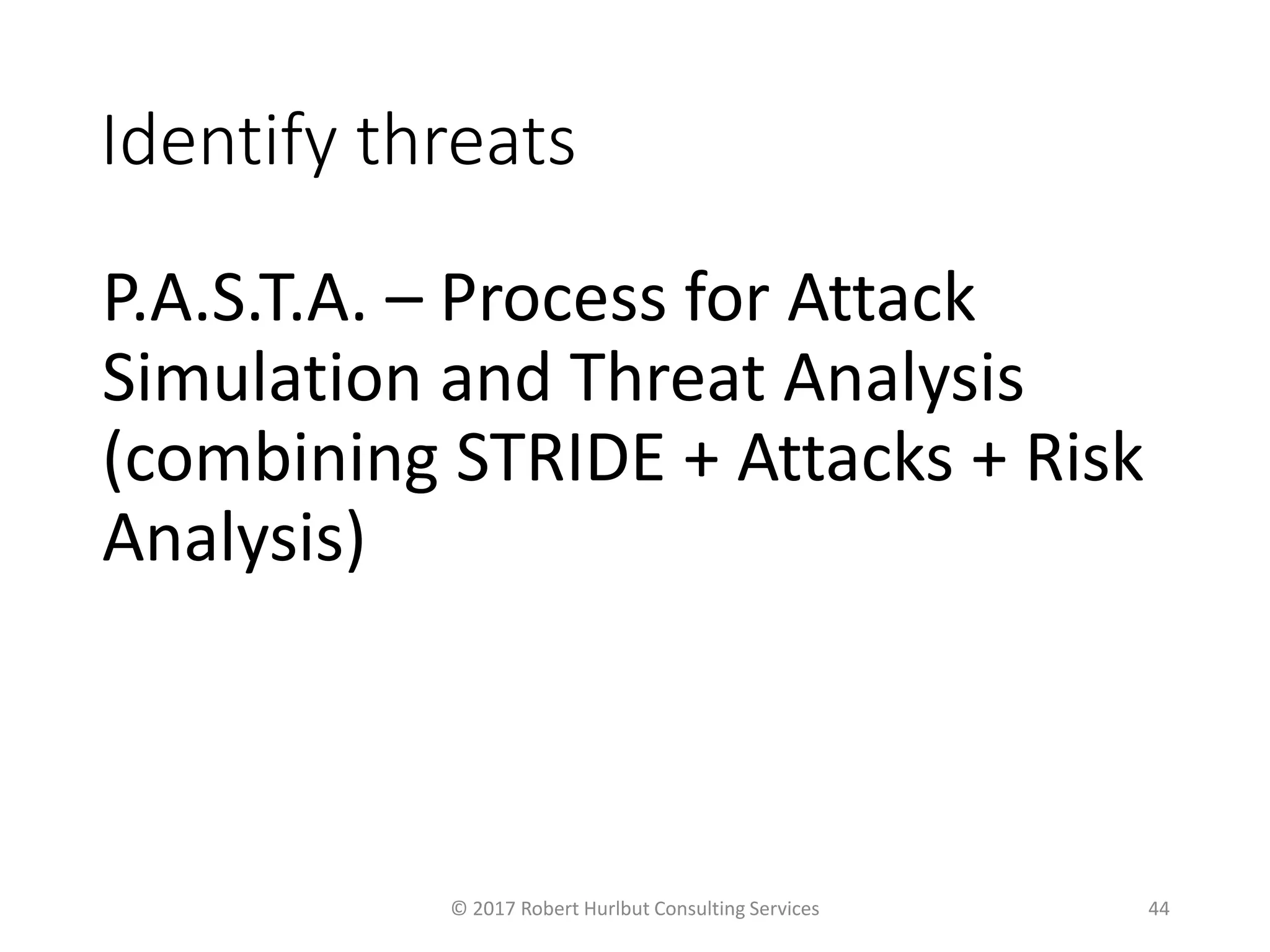 Identify threats

P.A.S.T.A. – Process for Attack Simulation and Threat Analysis (combining STRIDE + Attacks + Risk Analysis)

© 2017 Robert Hurlbut Consulting Services

44